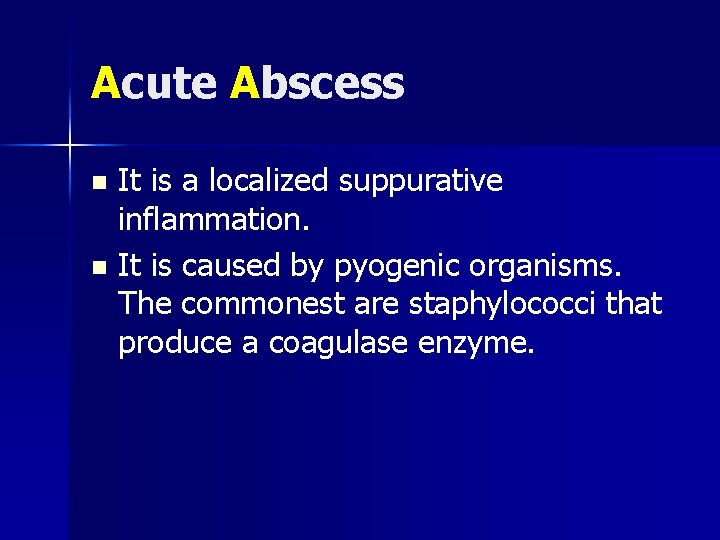 Acute Abscess

- It is a localized suppurative inflammation.
- It is caused by pyogenic organisms. The commonest are staphylococci that produce a coagulase enzyme.